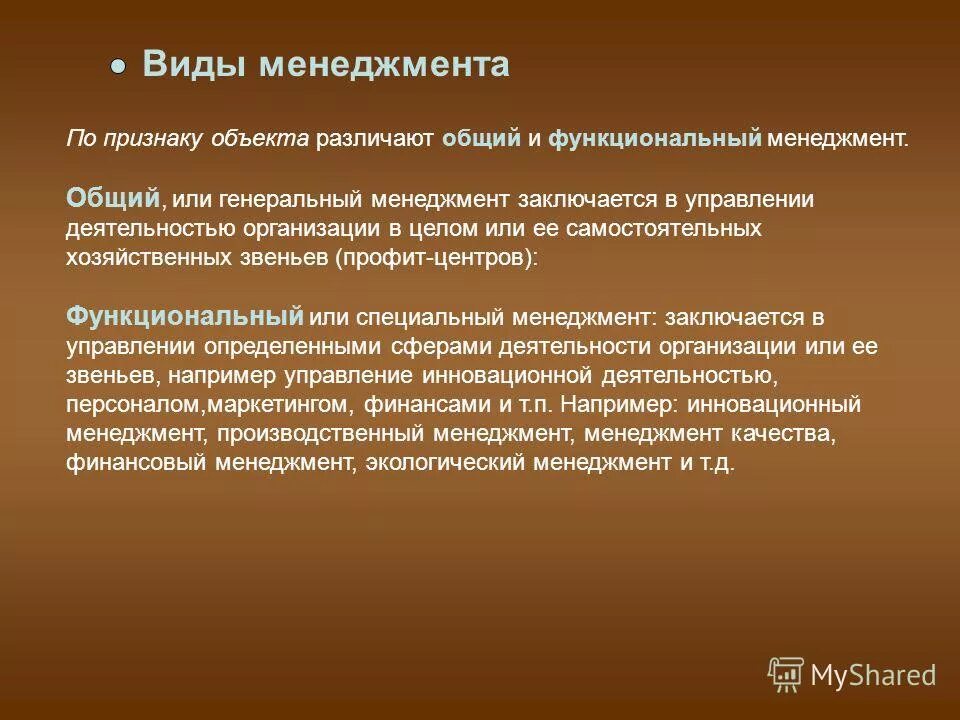 Виды менеджмента

По признаку объекта различают общий и функциональный менеджмент.

Общий, или генеральный менеджмент заключается в управлении деятельностью организации в целом или ее самостоятельных хозяйственных звеньев (профит-центров):

Функциональный или специальный менеджмент: заключается в управлении определенными сферами деятельности организации или ее звеньев, например управление инновационной деятельностью, персоналом,маркетингом, финансами и т.п. Например: инновационный менеджмент, производственный менеджмент, менеджмент качества, финансовый менеджмент, экологический менеджмент и т.д.

MyShared